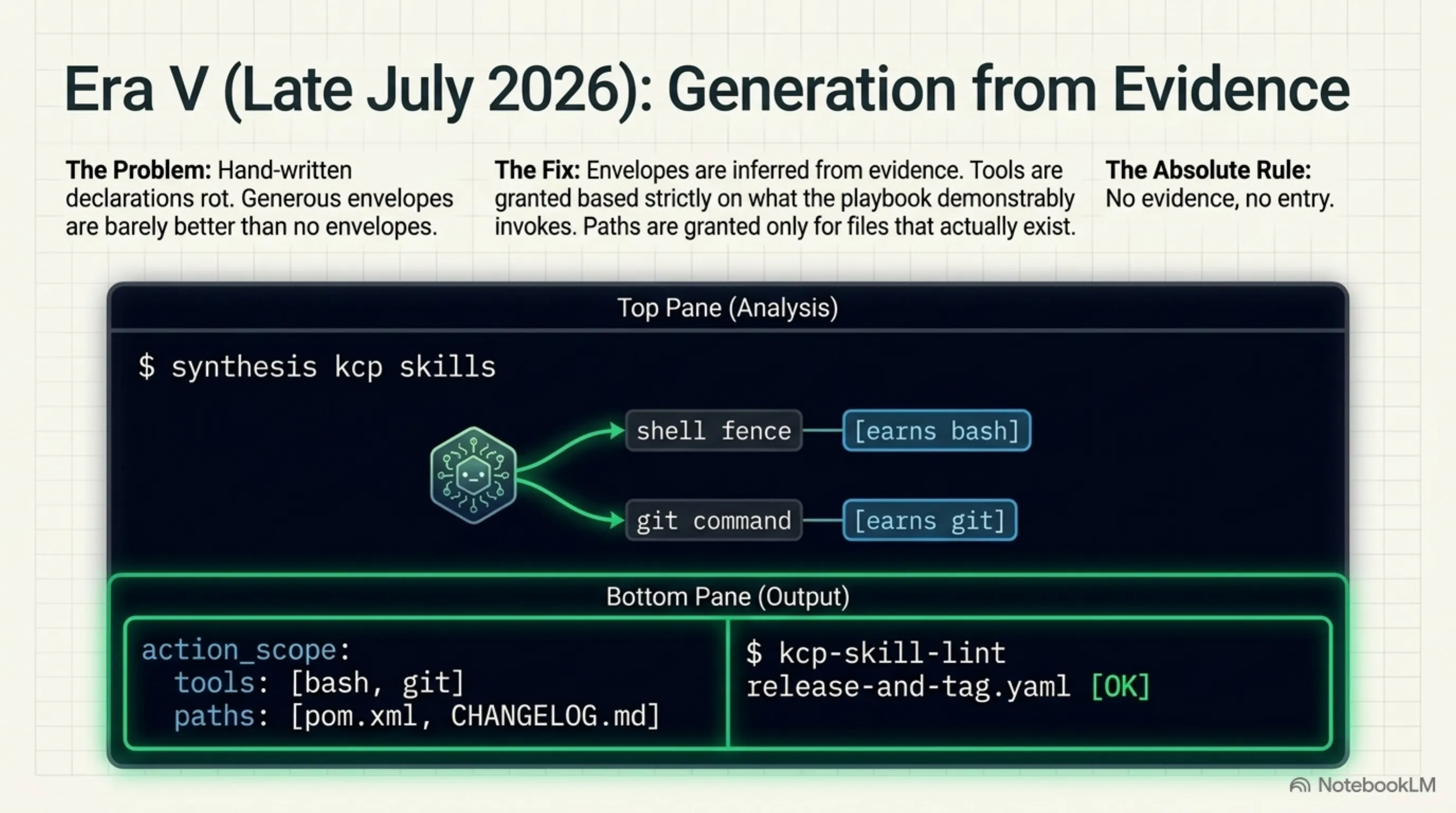 Era V (Late July 2026): Generation from Evidence

The Problem: Hand-written declarations rot. Generous envelopes are barely better than no envelopes.

The Fix: Envelopes are inferred from evidence. Tools are granted based strictly on what the playbook demonstrably invokes. Paths are granted only for files that actually exist.

The Absolute Rule: No evidence, no entry.

Top Pane (Analysis)

$ synthesis kcp skills

shell fence

[earns bash]

git command

[earns git]

Bottom Pane (Output)

action_scope:
  tools: [bash, git]
  paths: [pom.xml, CHANGELOG.md]

$ kcp-skill-lint
release-and-tag.yaml [OK]

NotebookLM